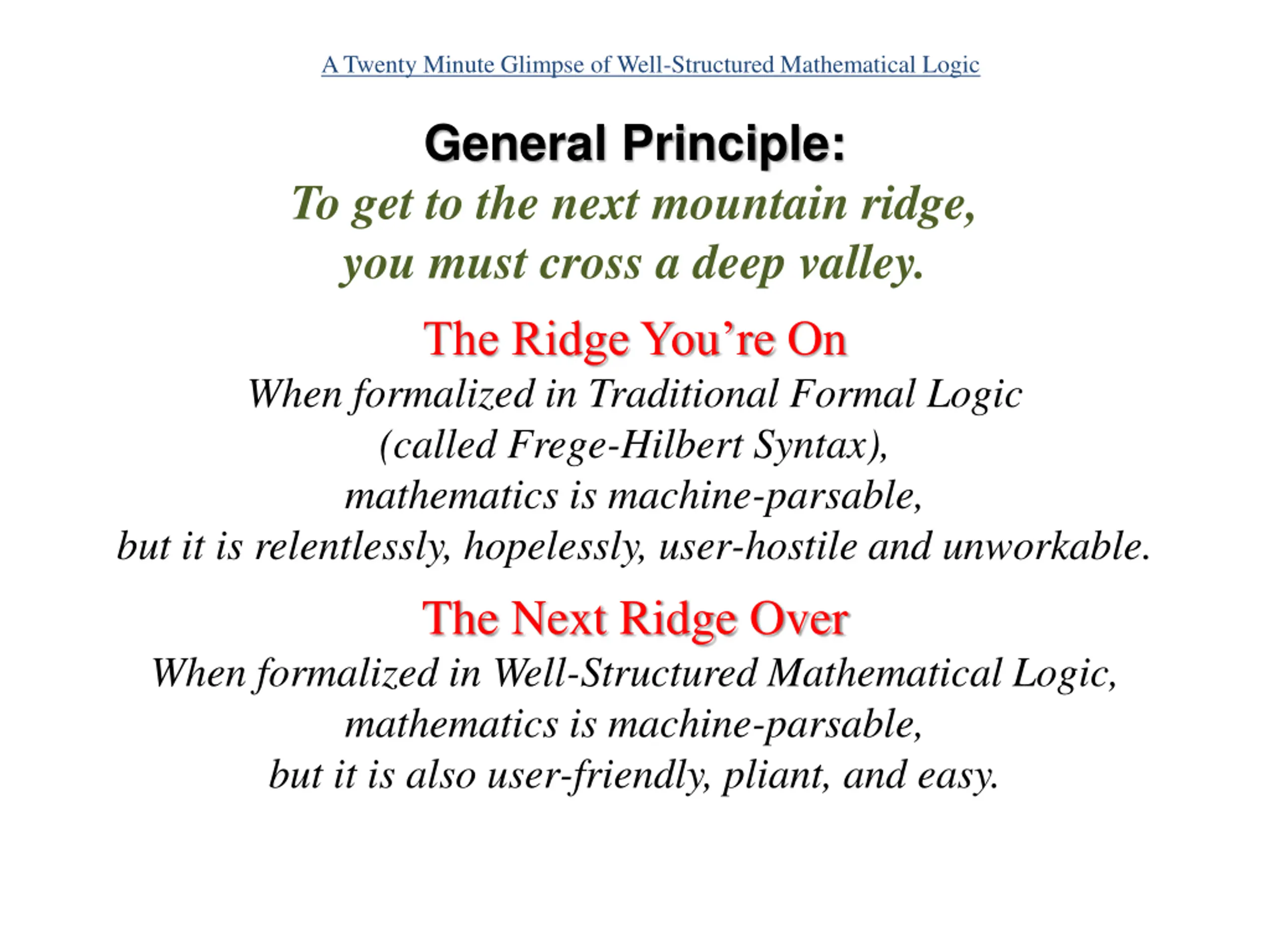 A Twenty Minute Glimpse of Well-Structured Mathematical Logic

General Principle:
To get to the next mountain ridge, you must cross a deep valley.

The Ridge You're On
When formalized in Traditional Formal Logic (called Frege-Hilbert Syntax), mathematics is machine-parsable, but it is relentlessly, hopelessly, user-hostile and unworkable.

The Next Ridge Over
When formalized in Well-Structured Mathematical Logic, mathematics is machine-parsable, but it is also user-friendly, pliant, and easy.